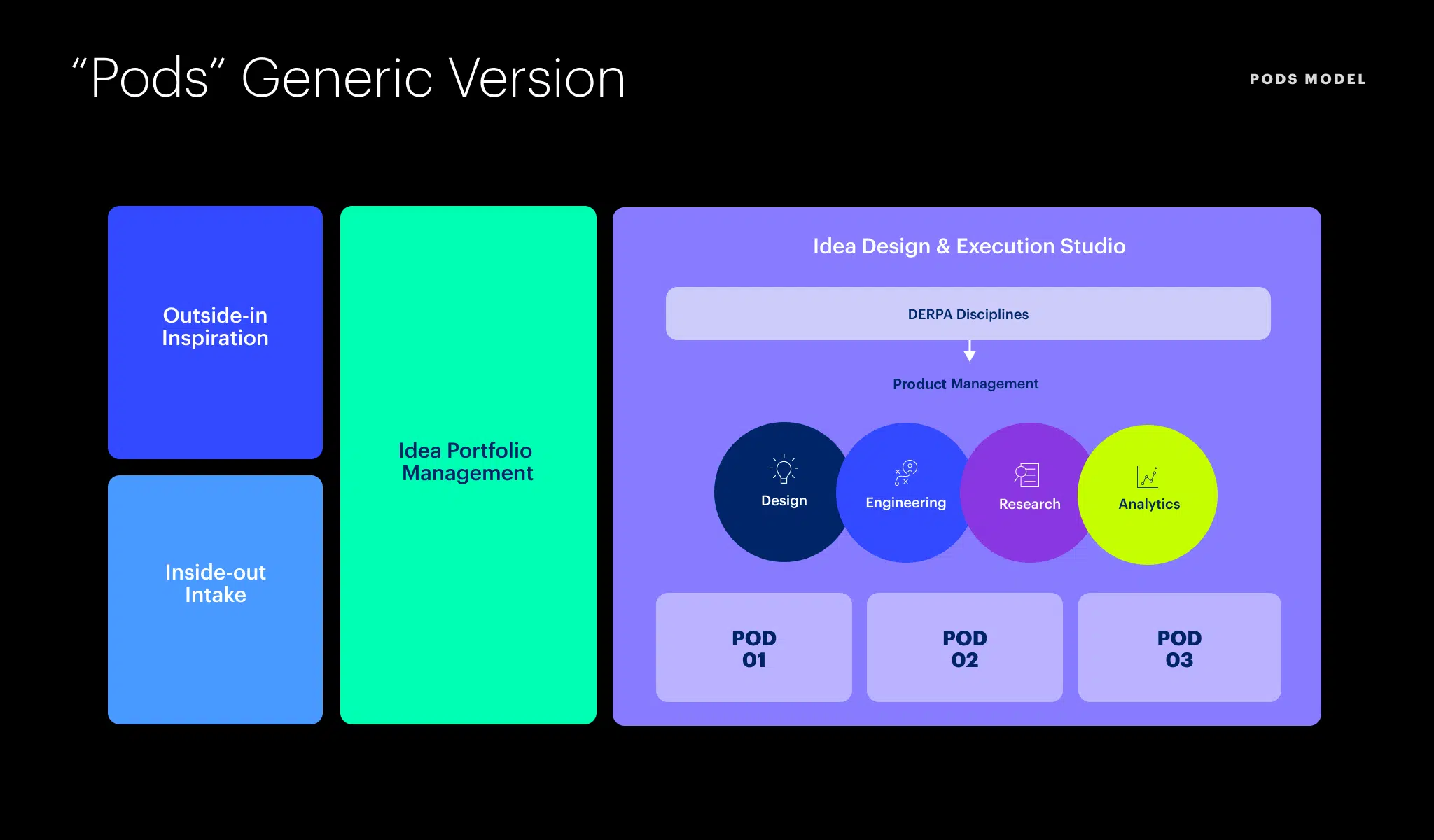 “Pods” Generic Version

PODS MODEL

Outside-in Inspiration

Inside-out Intake

Idea Portfolio Management

Idea Design & Execution Studio

DERPA Disciplines

Product Management

Design

Engineering

Research

Analytics

POD 01

POD 02

POD 03